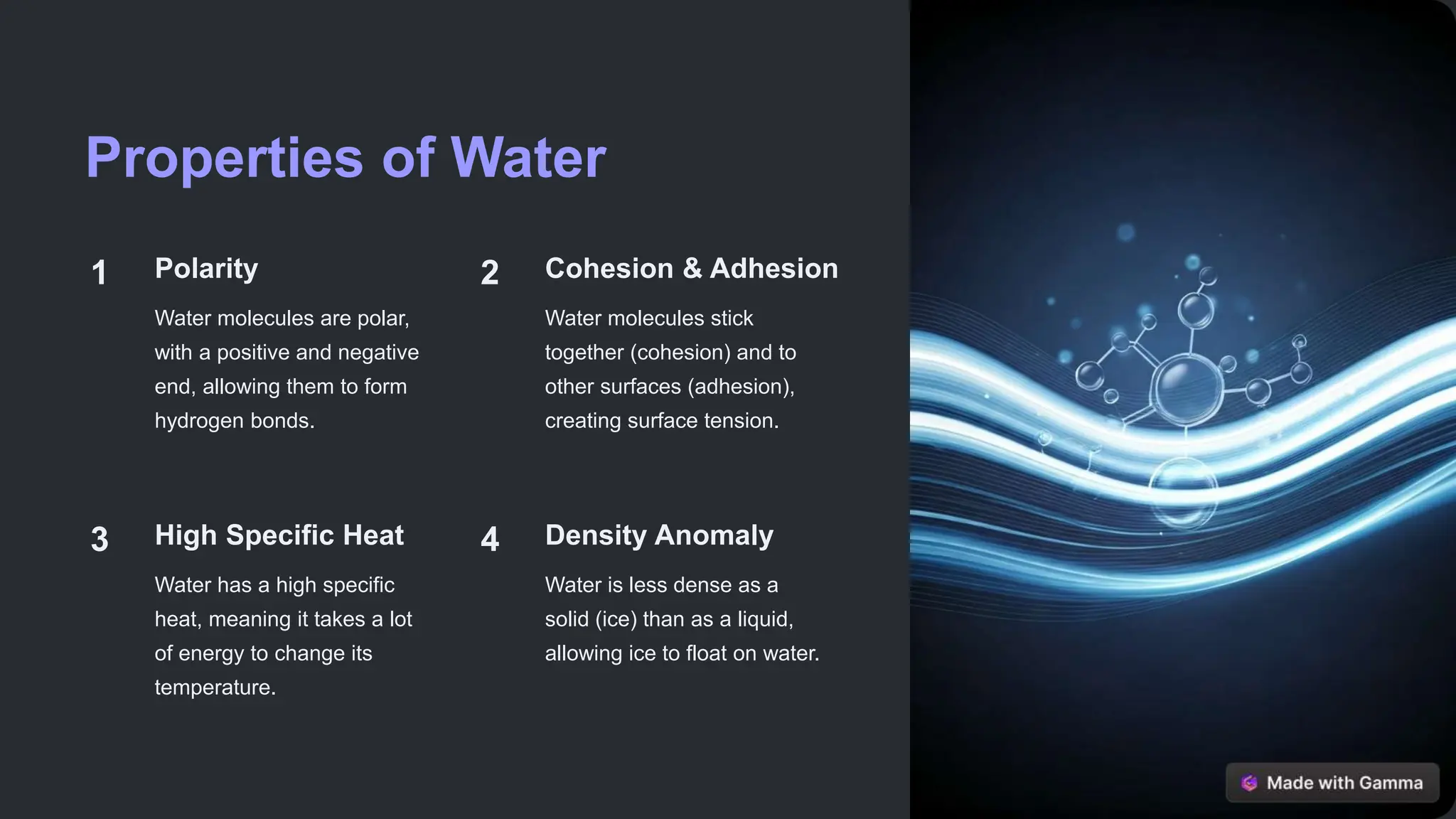 Properties of Water

1 Polarity

Water molecules are polar, with a positive and negative end, allowing them to form hydrogen bonds.

2 Cohesion & Adhesion

Water molecules stick together (cohesion) and to other surfaces (adhesion), creating surface tension.

3 High Specific Heat

Water has a high specific heat, meaning it takes a lot of energy to change its temperature.

4 Density Anomaly

Water is less dense as a solid (ice) than as a liquid, allowing ice to float on water.

Made with Gamma